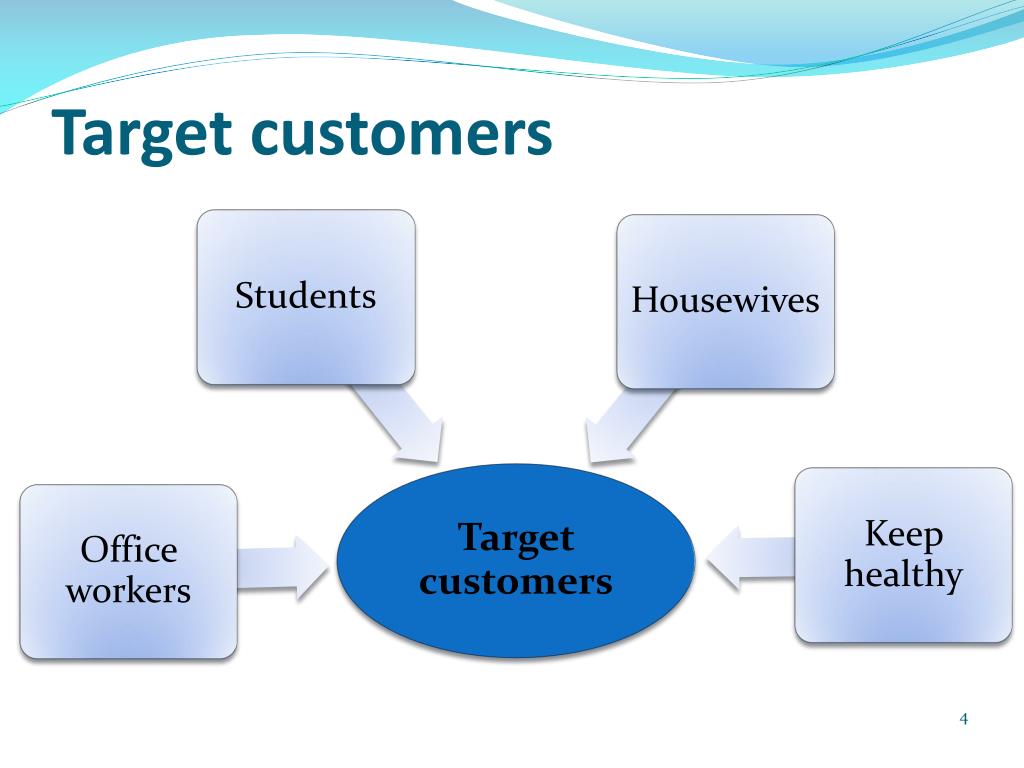 Target customers

Students

Housewives

Office workers

Target customers

Keep healthy

4